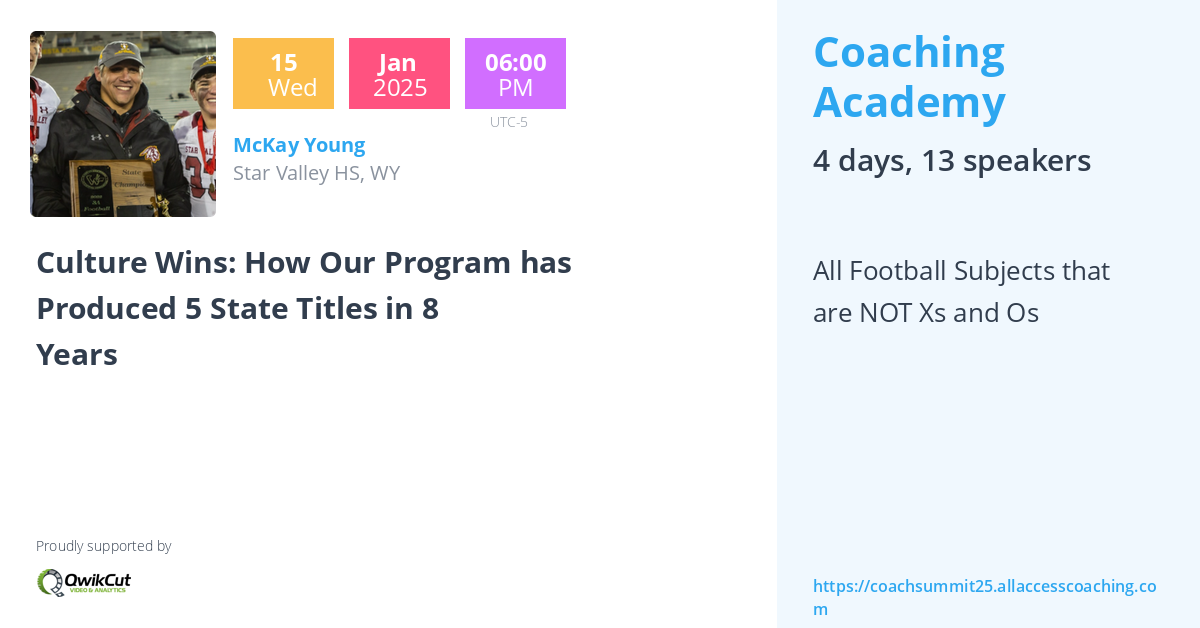 15
Wed

Jan
2025

06:00
PM
UTC-5

McKay Young
Star Valley HS, WY

Culture Wins: How Our Program has Produced 5 State Titles in 8 Years

Proudly supported by

QwikCut
VIDEO & ANALYTICS

Coaching Academy

4 days, 13 speakers

All Football Subjects that are NOT Xs and Os

https://coachsummit25.allaccesscoaching.com